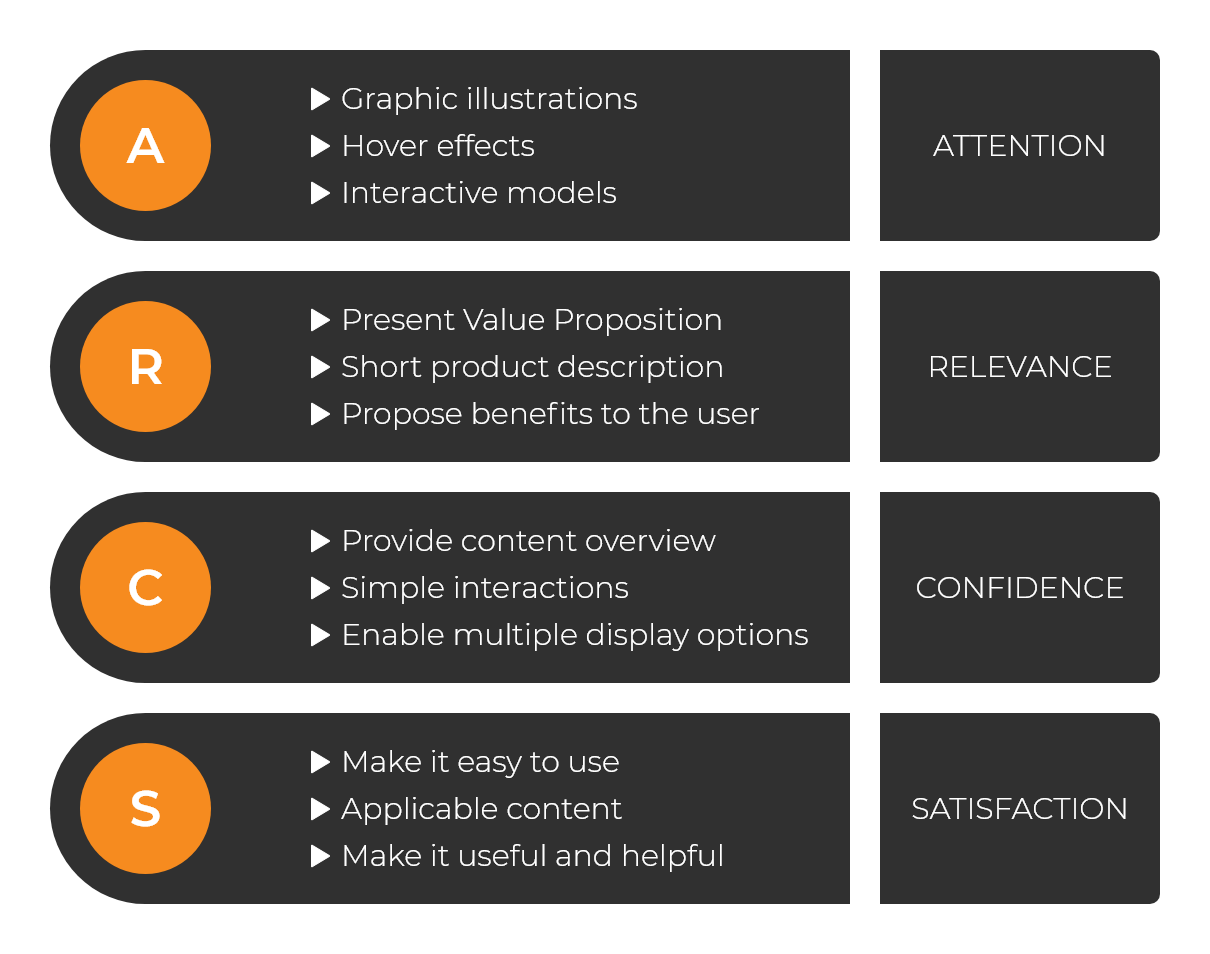 A

▶ Graphic illustrations
▶ Hover effects
▶ Interactive models

ATTENTION

R

▶ Present Value Proposition
▶ Short product description
▶ Propose benefits to the user

RELEVANCE

C

▶ Provide content overview
▶ Simple interactions
▶ Enable multiple display options

CONFIDENCE

S

▶ Make it easy to use
▶ Applicable content
▶ Make it useful and helpful

SATISFACTION